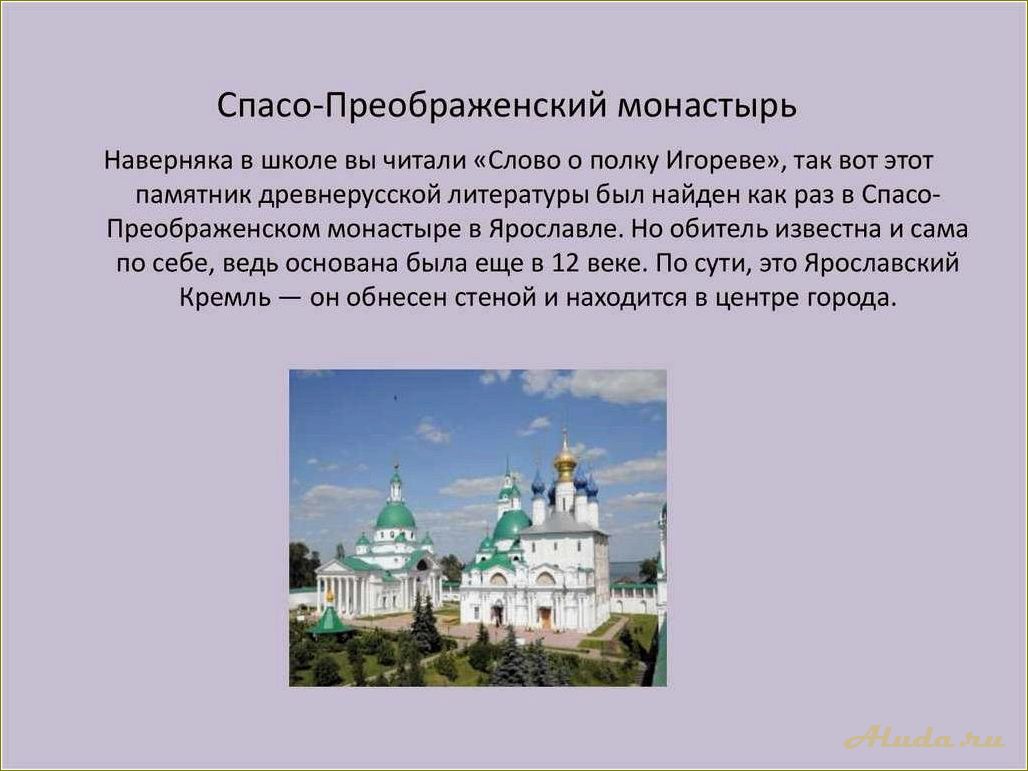 Спасо-Преображенский монастырь

Наверняка в школе вы читали «Слово о полку Игореве», так вот этот памятник древнерусской литературы был найден как раз в Спасо-Преображенском монастыре в Ярославле. Но обитель известна и сама по себе, ведь основана была еще в 12 веке. По сути, это Ярославский Кремль — он обнесен стеной и находится в центре города.

Aluda.ru